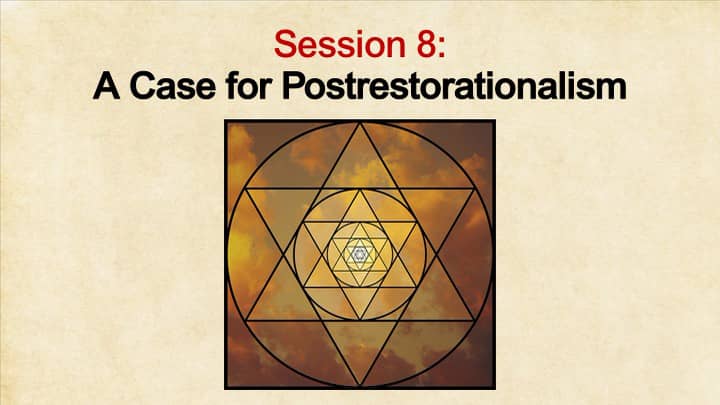 Session 8:
A Case for Postrestorationalism